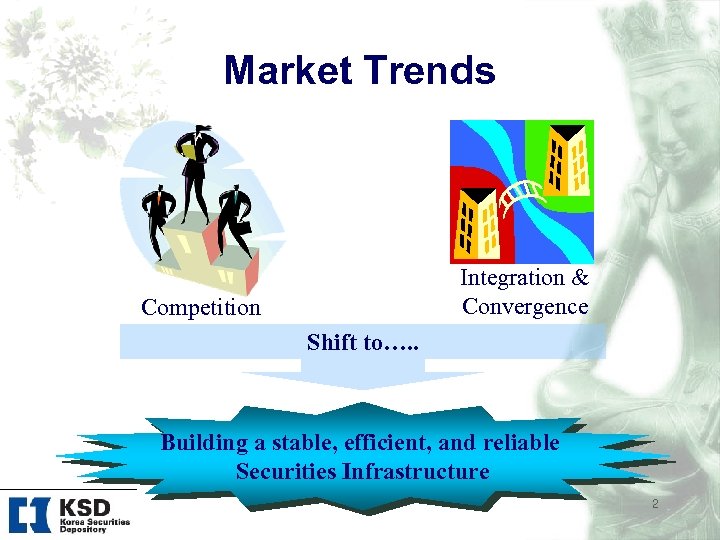 Market Trends

Competition

Integration & Convergence

Shift to…..

Building a stable, efficient, and reliable Securities Infrastructure

KSD
Korea Securities Depository

2